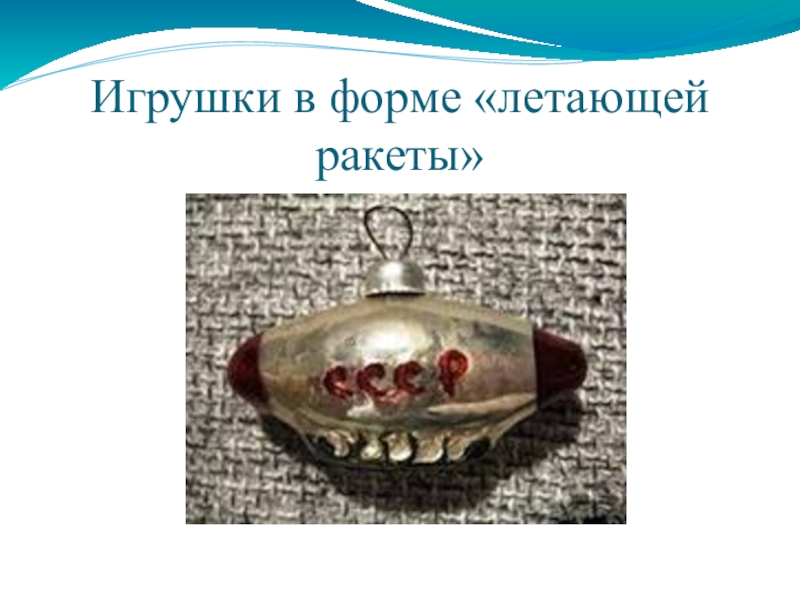 Игрушки в форме «летающей ракеты»

СССР